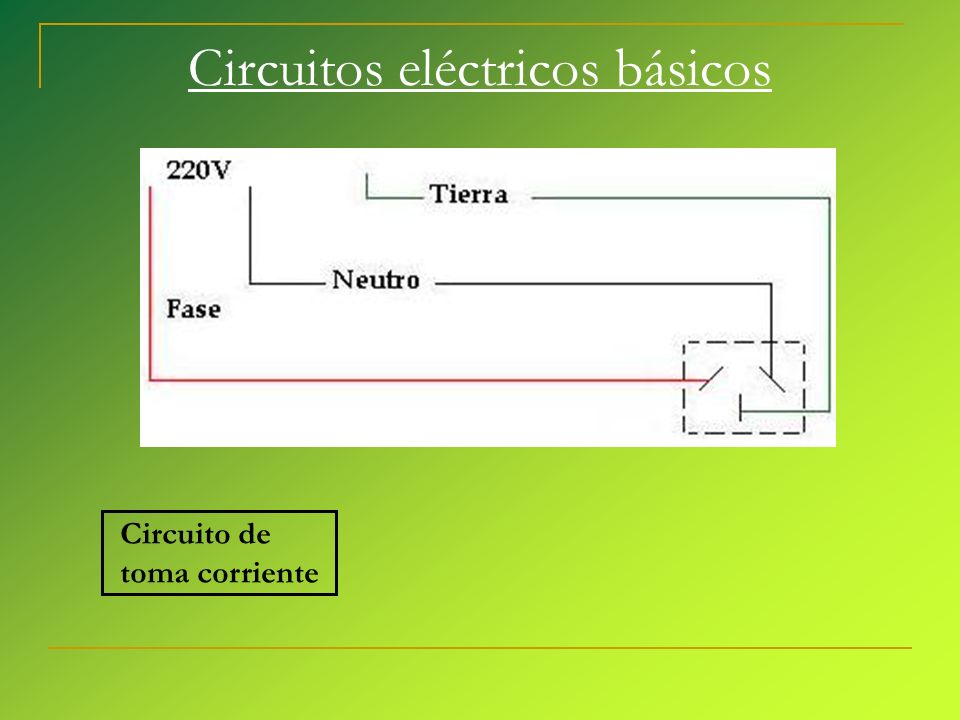 Circuitos eléctricos básicos

220V

Tierra

Neutro

Fase

Circuito de toma corriente